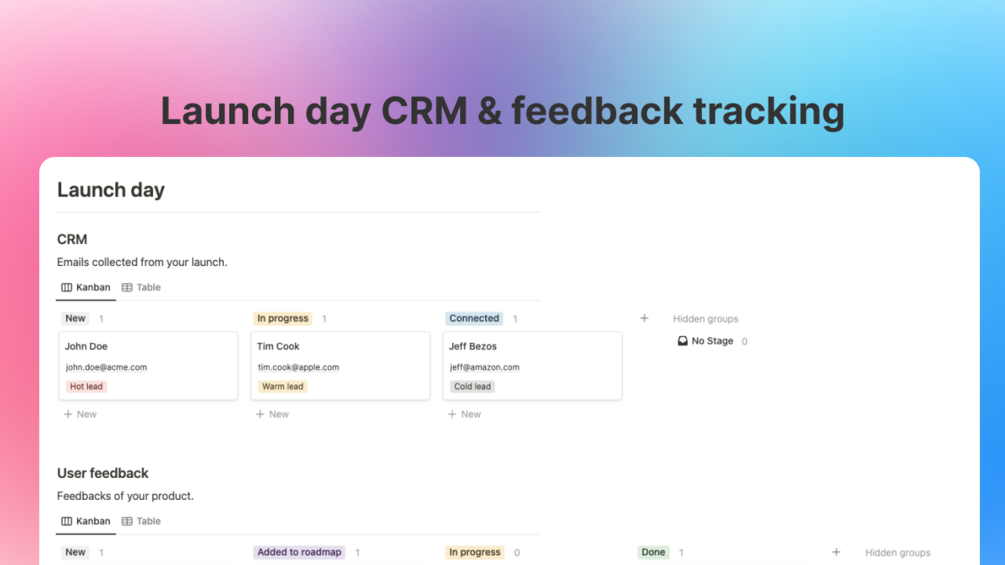 Launch day CRM & feedback tracking

Launch day

CRM

Emails collected from your launch.

Kanban Table

New 1

John Doe
john.doe@acme.com
Hot lead

+ New

In progress 1

Tim Cook
tim.cook@apple.com
Warm lead

+ New

Connected 1

Jeff Bezos
jeff@amazon.com
Cold lead

+ New

+ Hidden groups

No Stage 0

User feedback

Feedbacks of your product.

Kanban Table

New 1

Added to roadmap 1

In progress 0

Done 1

+ Hidden groups